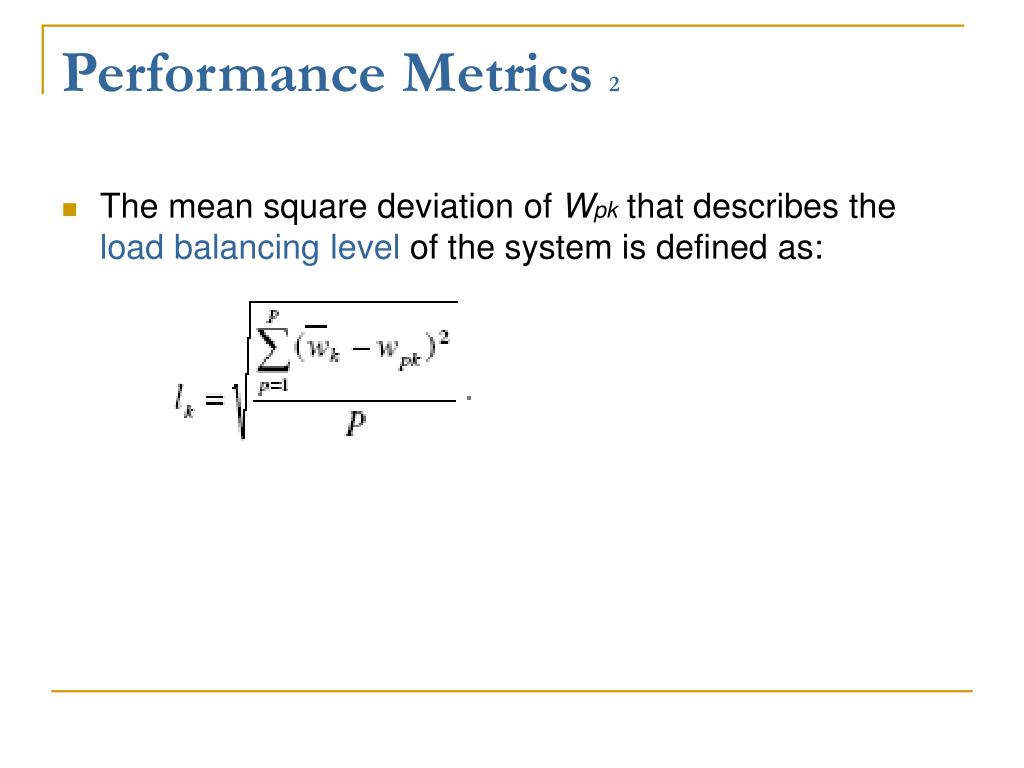 Performance Metrics 2

The mean square deviation of $W_{pk}$ that describes the load balancing level of the system is defined as:

$l_k = \sqrt{\frac{\sum_{p=1}^{P} (\overline{w}_k - w_{pk})^2}{P}}$ .